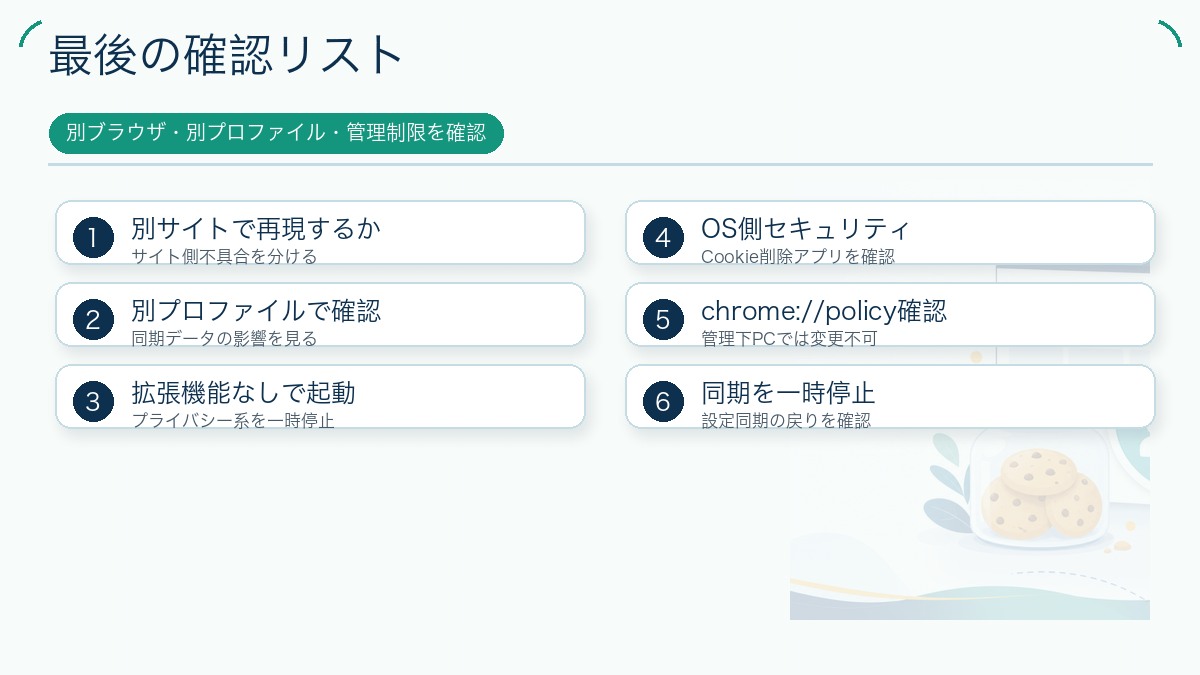 最後の確認リスト

別ブラウザ・別プロファイル・管理制限を確認

1 別サイトで再現するか
サイト側不具合を分ける

2 別プロファイルで確認
同期データの影響を見る

3 拡張機能なしで起動
プライバシー系を一時停止

4 OS側セキュリティ
Cookie削除アプリを確認

5 chrome://policy確認
管理下PCでは変更不可

6 同期を一時停止
設定同期の戻りを確認